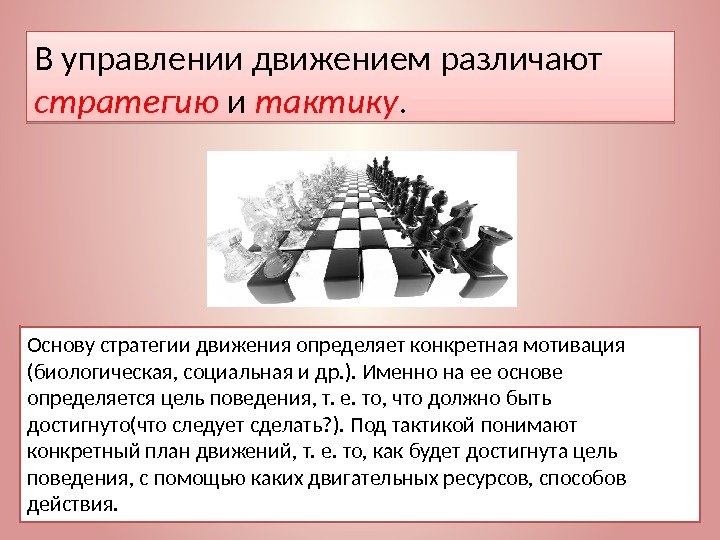 В управлении движением различают стратегию и тактику.

Основу стратегии движения определяет конкретная мотивация (биологическая, социальная и др.). Именно на ее основе определяется цель поведения, т. е. то, что должно быть достигнуто(что следует сделать?). Под тактикой понимают конкретный план движений, т. е. то, как будет достигнута цель поведения, с помощью каких двигательных ресурсов, способов действия.